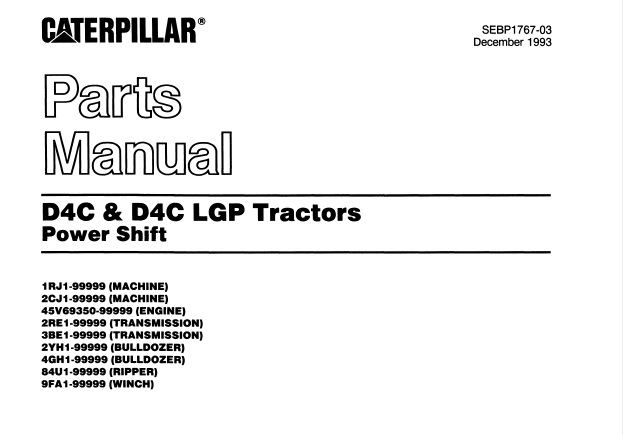 CATERPILLAR®

SEBP1767-03
December 1993

Parts Manual

D4C & D4C LGP Tractors
Power Shift

1RJ1-99999 (MACHINE)
2CJ1-99999 (MACHINE)
45V69350-99999 (ENGINE)
2RE1-99999 (TRANSMISSION)
3BE1-99999 (TRANSMISSION)
2YH1-99999 (BULLDOZER)
4GH1-99999 (BULLDOZER)
84U1-99999 (RIPPER)
9FA1-99999 (WINCH)